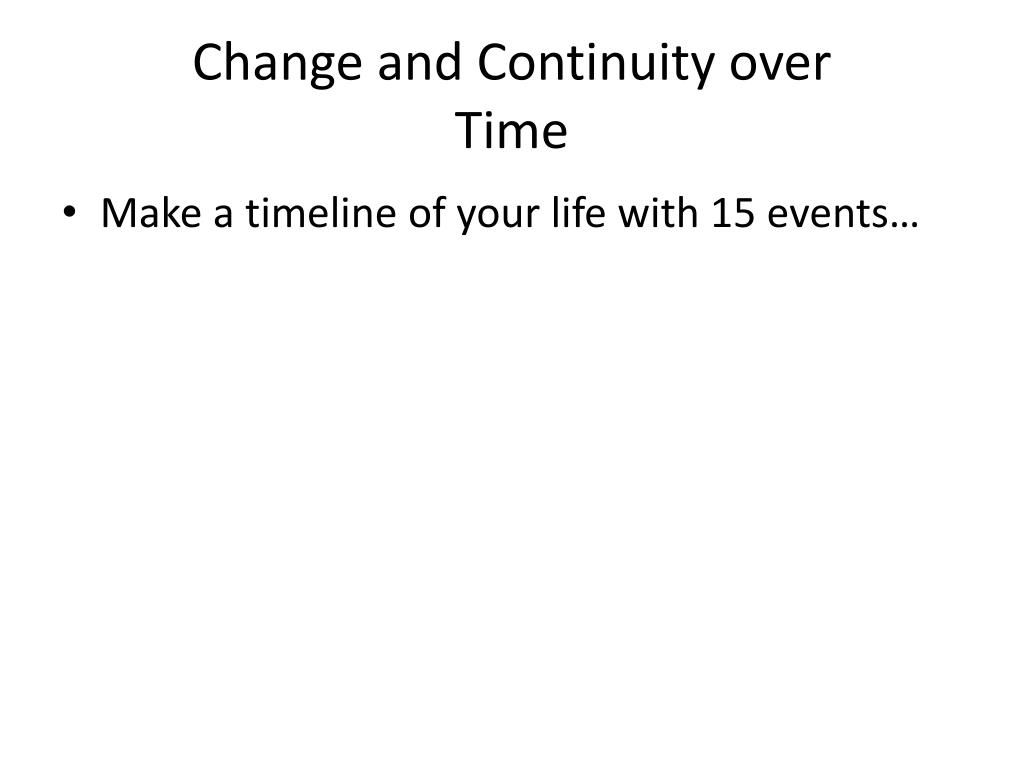 Change and Continuity over Time

• Make a timeline of your life with 15 events…